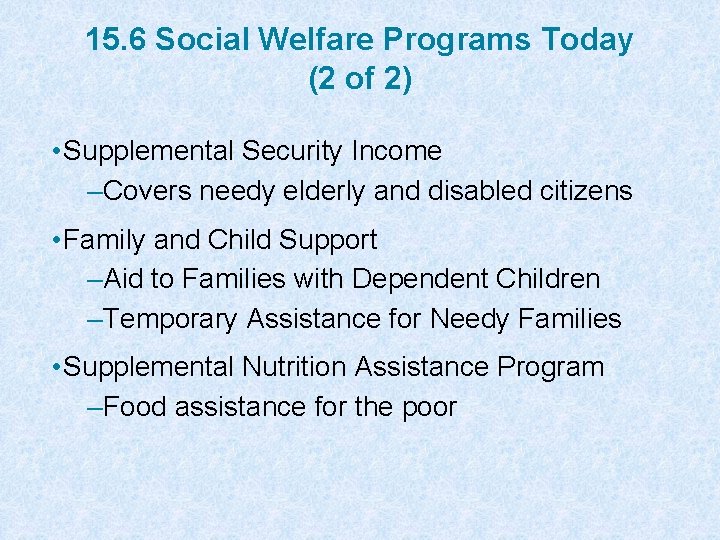 15.6 Social Welfare Programs Today (2 of 2)

•Supplemental Security Income
–Covers needy elderly and disabled citizens

•Family and Child Support
–Aid to Families with Dependent Children
–Temporary Assistance for Needy Families

•Supplemental Nutrition Assistance Program
–Food assistance for the poor